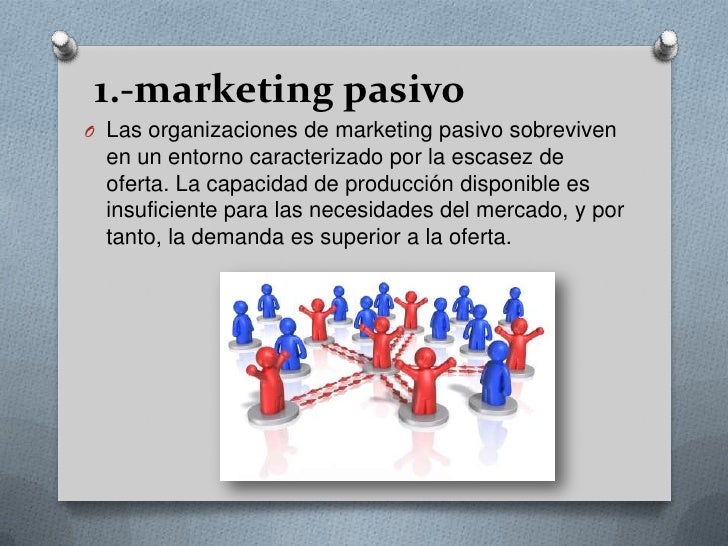 1.-marketing pasivo

O Las organizaciones de marketing pasivo sobreviven en un entorno caracterizado por la escasez de oferta. La capacidad de producción disponible es insuficiente para las necesidades del mercado, y por tanto, la demanda es superior a la oferta.